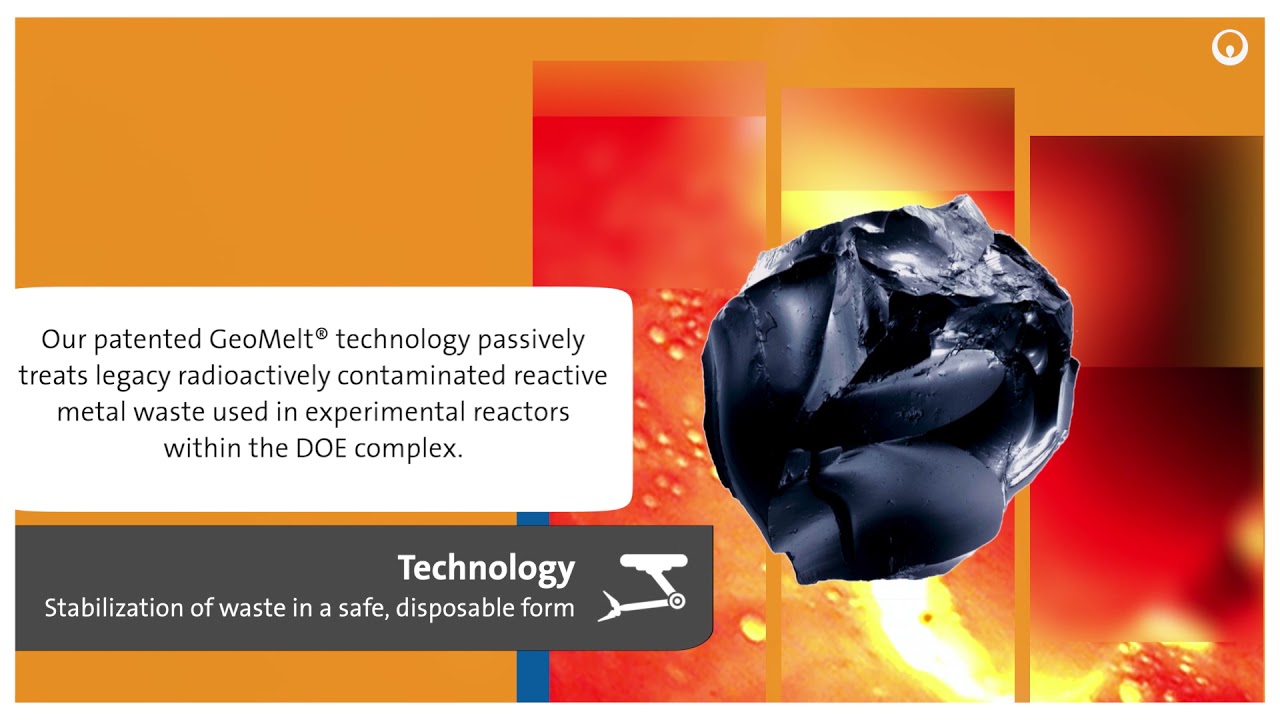 Our patented GeoMelt® technology passively treats legacy radioactively contaminated reactive metal waste used in experimental reactors within the DOE complex.

Technology
Stabilization of waste in a safe, disposable form